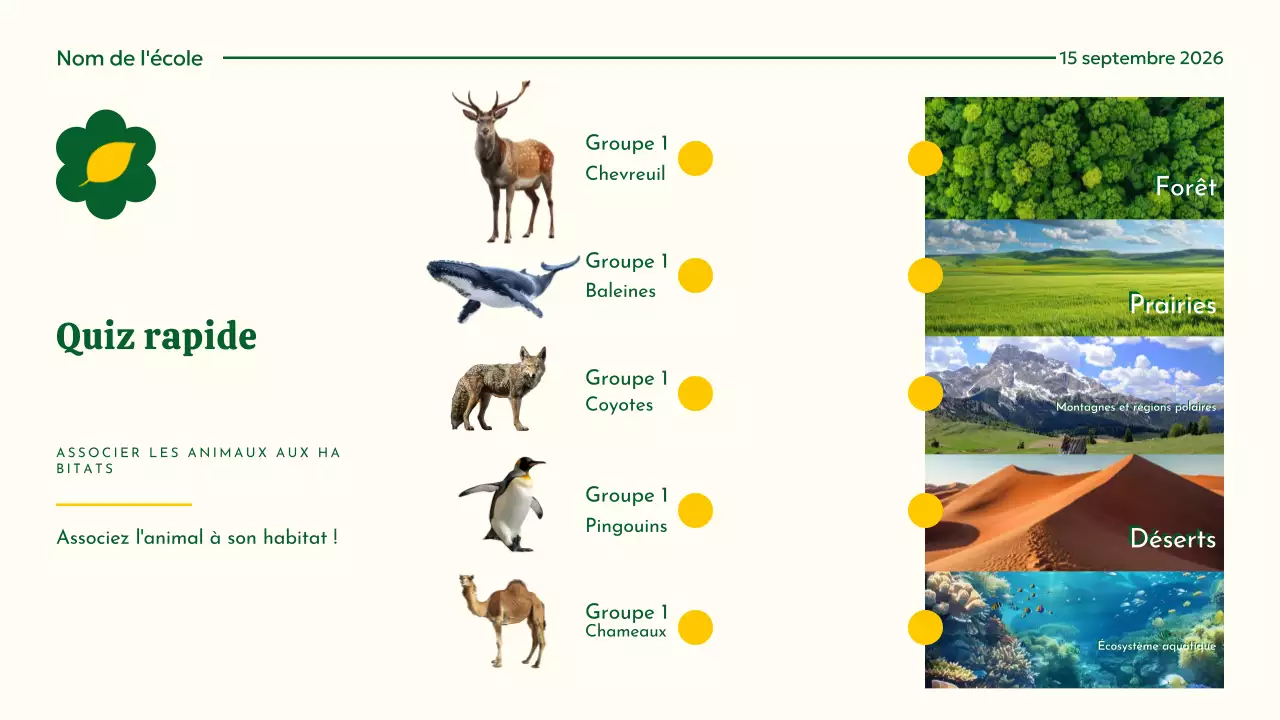 Nom de l'école

15 septembre 2026

Quiz rapide

ASSOCIER LES ANIMAUX AUX HA BITATS

Associez l'animal à son habitat !

Groupe 1
Chevreuil

Groupe 1
Baleines

Groupe 1
Coyotes

Groupe 1
Pingouins

Groupe 1
Chameaux

Forêt

Prairies

Montagnes et régions polaires

Déserts

Écosystème aquatique